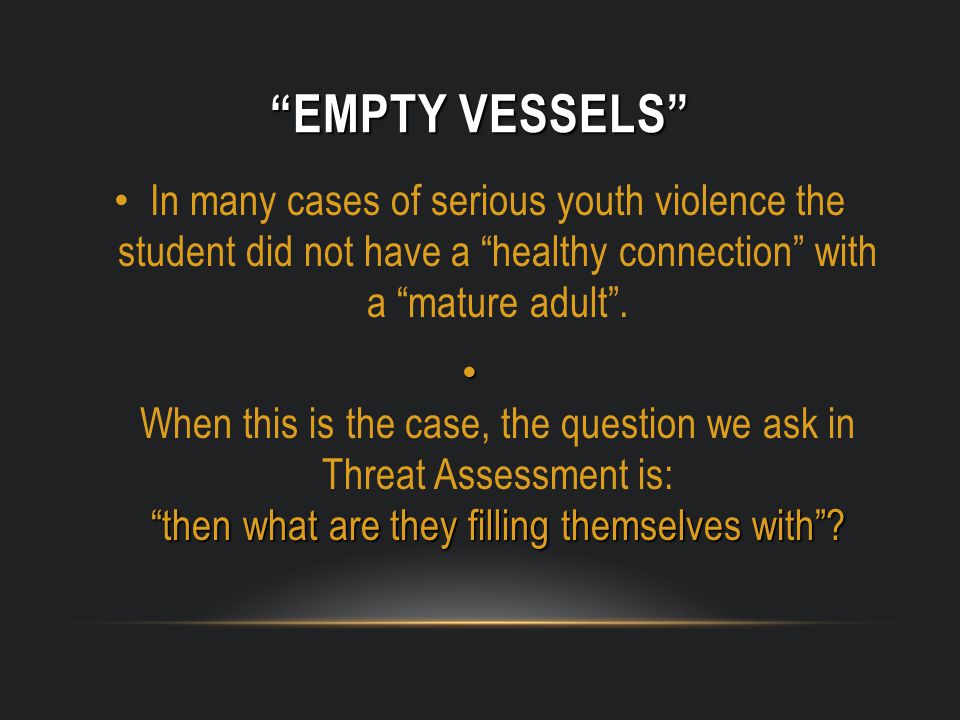 “EMPTY VESSELS”

• In many cases of serious youth violence the student did not have a “healthy connection” with a “mature adult”.

•

When this is the case, the question we ask in Threat Assessment is:
“then what are they filling themselves with”?